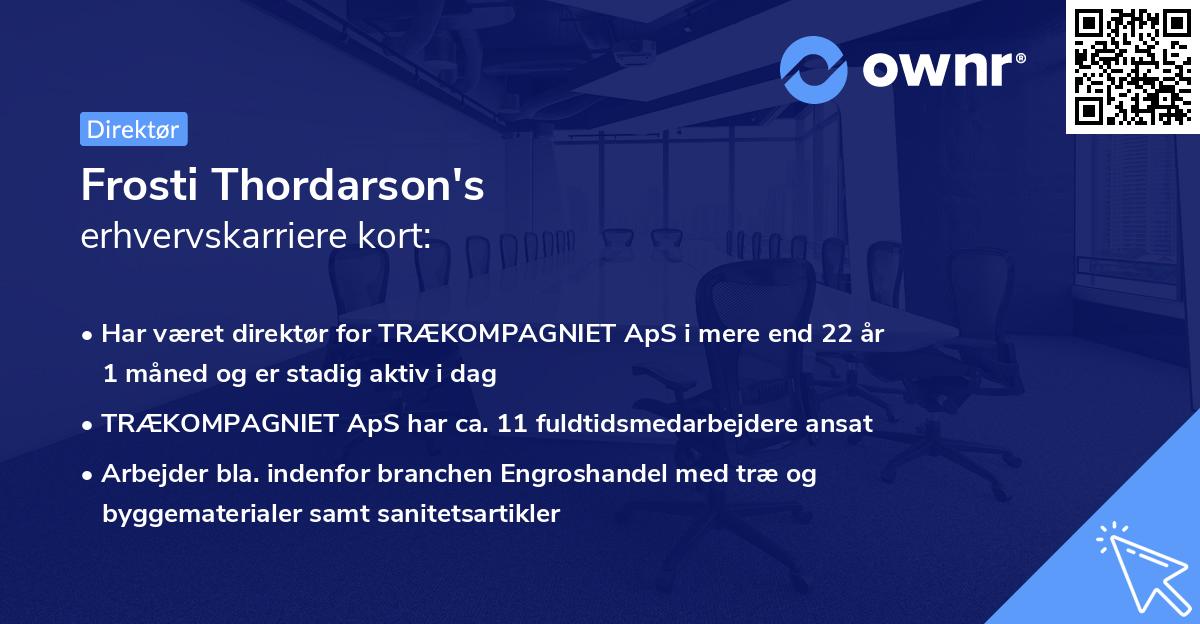 ownr®

Direktør

Frosti Thordarson's
erhvervskarriere kort:

• Har været direktør for TRÆKOMPAGNIET ApS i mere end 22 år 1 måned og er stadig aktiv i dag
• TRÆKOMPAGNIET ApS har ca. 11 fuldtidsmedarbejdere ansat
• Arbejder bla. indenfor branchen Engroshandel med træ og byggematerialer samt sanitetsartikler